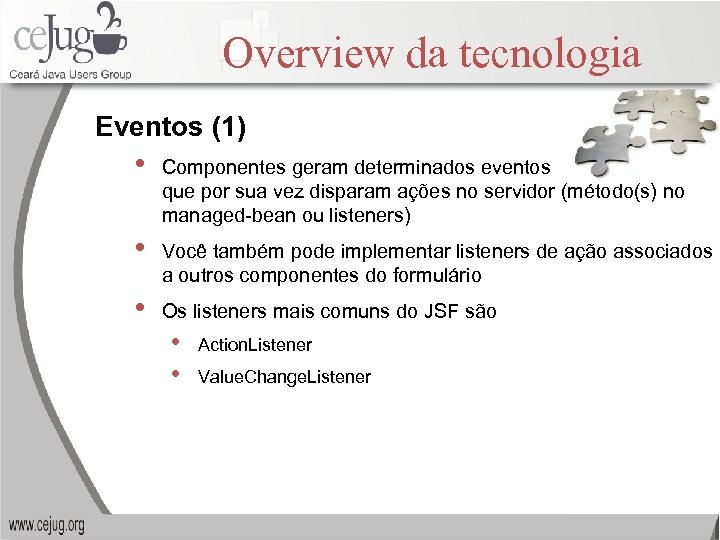 ceJug
Ceará Java Users Group

Overview da tecnologia

Eventos (1)

• Componentes geram determinados eventos que por sua vez disparam ações no servidor (método(s) no managed-bean ou listeners)

• Você também pode implementar listeners de ação associados a outros componentes do formulário

• Os listeners mais comuns do JSF são
  • ActionListener
  • ValueChangeListener

www.cejug.org